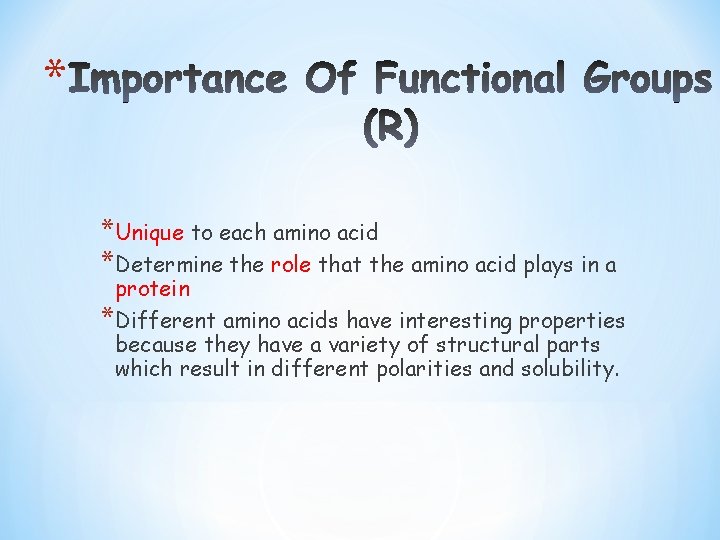 *Importance Of Functional Groups (R)

*Unique to each amino acid
*Determine the role that the amino acid plays in a protein
*Different amino acids have interesting properties because they have a variety of structural parts which result in different polarities and solubility.